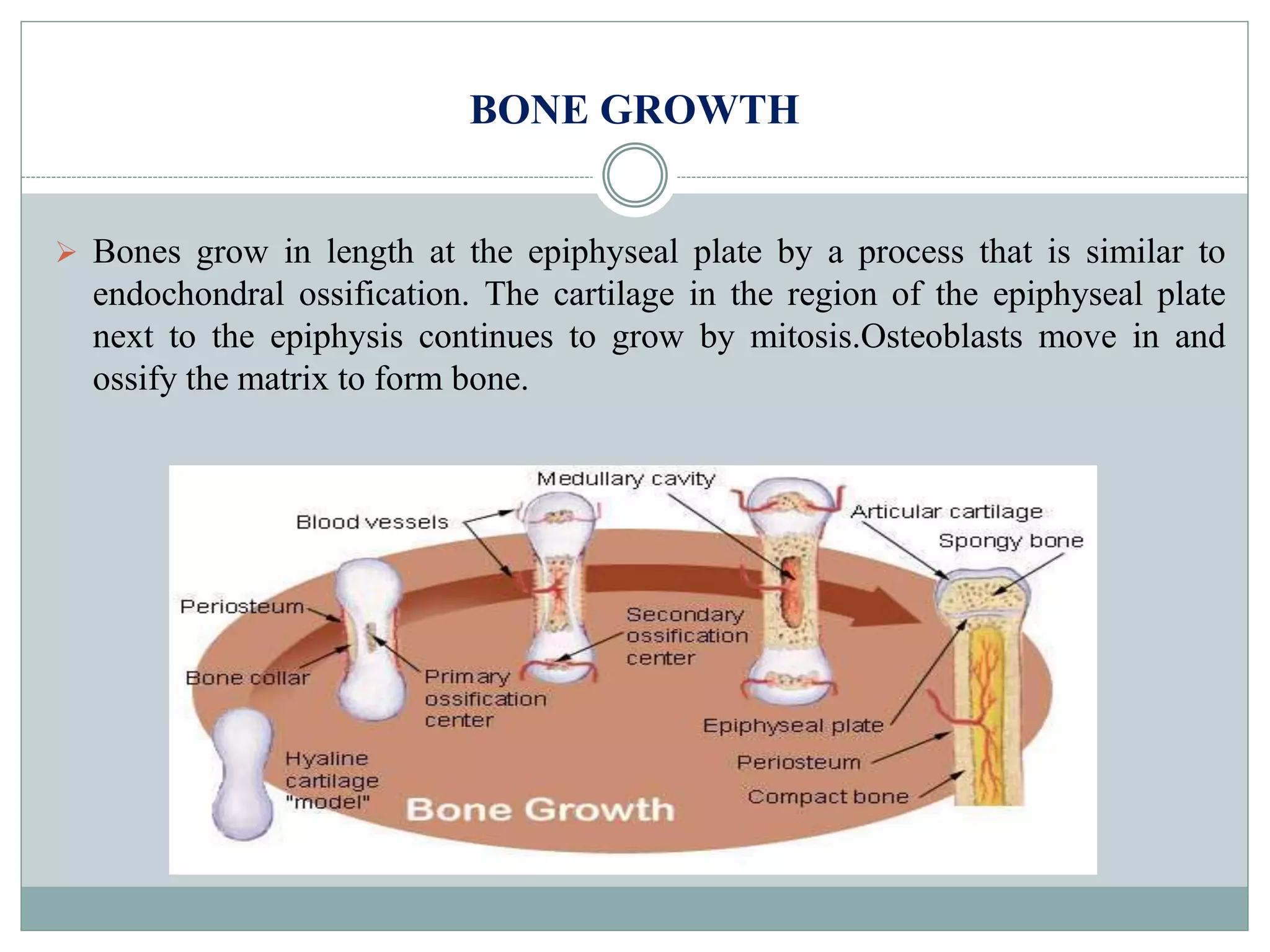 BONE GROWTH

➢ Bones grow in length at the epiphyseal plate by a process that is similar to endochondral ossification. The cartilage in the region of the epiphyseal plate next to the epiphysis continues to grow by mitosis.Osteoblasts move in and ossify the matrix to form bone.

Medullary cavity
Blood vessels
Articular cartilage
Spongy bone
Periosteum
Secondary ossification center
Bone collar
Primary ossification center
Epiphyseal plate
Hyaline cartilage "model"
Periosteum
Compact bone
Bone Growth